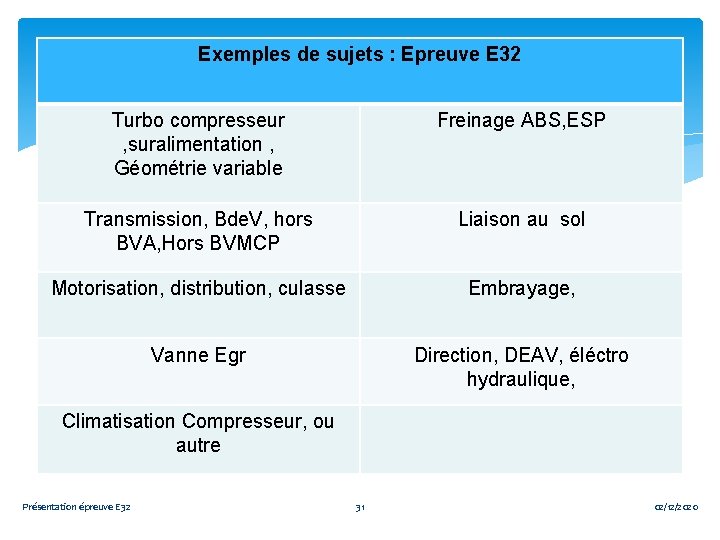 | Exemples de sujets : Epreuve E32 | |
|---|---|
| Turbo compresseur ,suralimentation , Géométrie variable | Freinage ABS,ESP |
| Transmission, BdeV, hors BVA,Hors BVMCP | Liaison au sol |
| Motorisation, distribution, culasse | Embrayage, |
| Vanne Egr | Direction, DEAV, éléctro hydraulique, |
| Climatisation Compresseur, ou autre | |

Présentation épreuve E32 31 02/12/2020